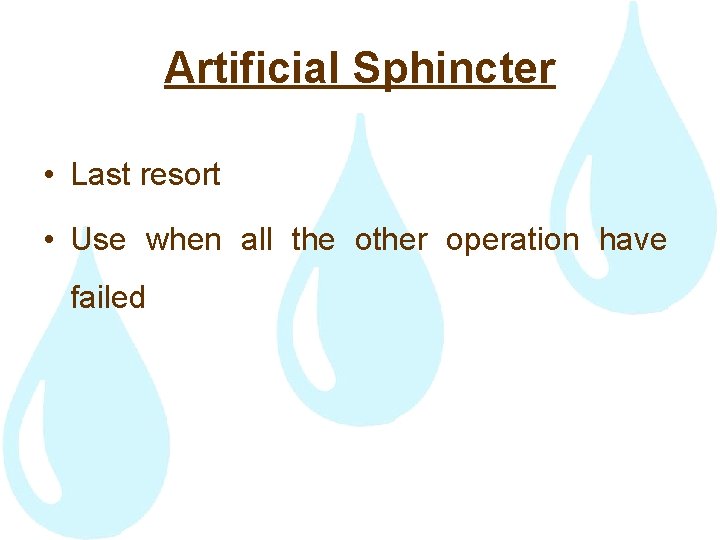 Artificial Sphincter

• Last resort

• Use when all the other operation have failed